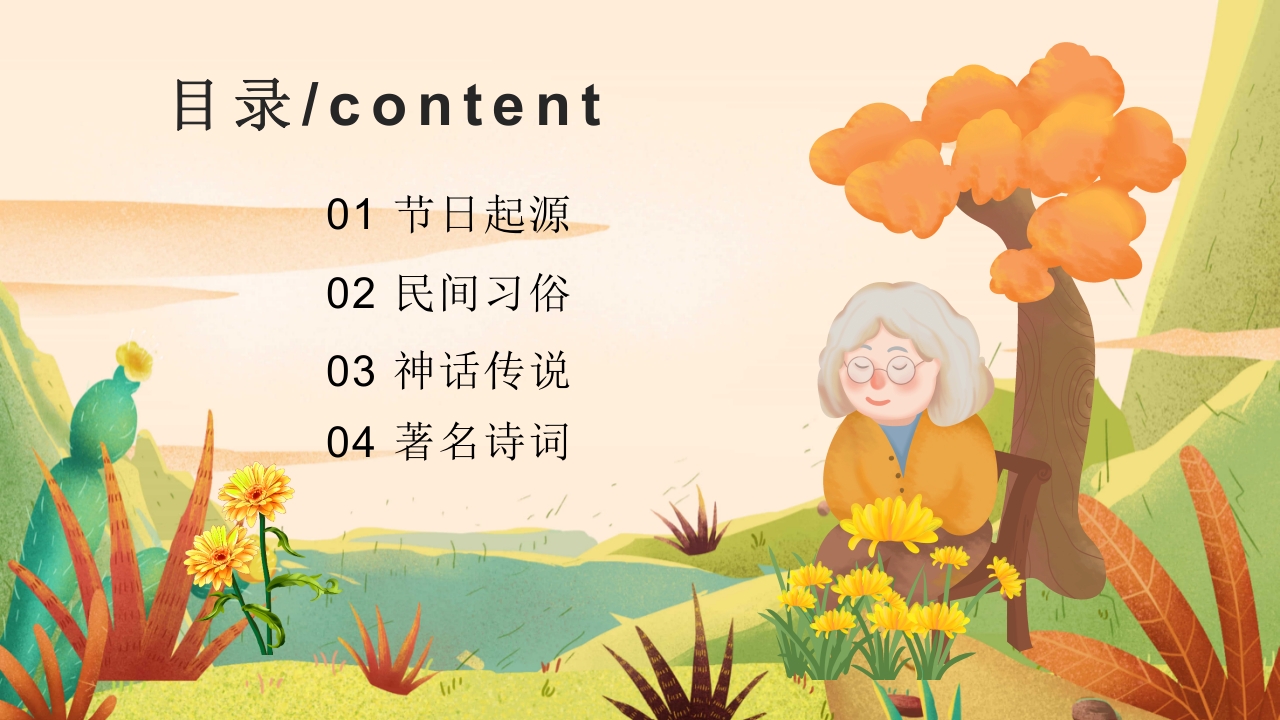 目录/content

01 节日起源

02 民间习俗

03 神话传说

04 著名诗词